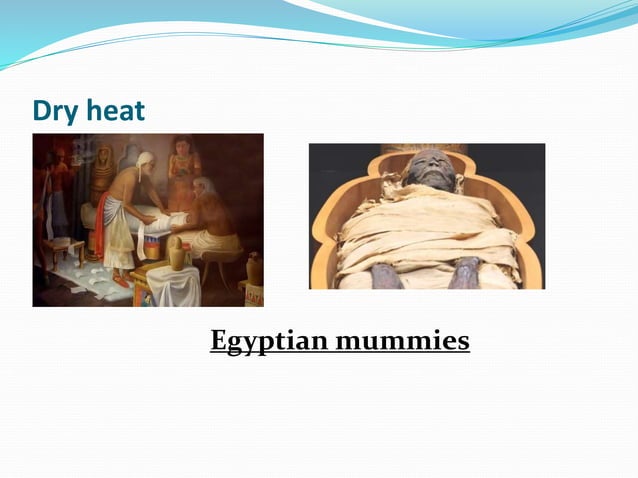 Dry heat

Egyptian mummies